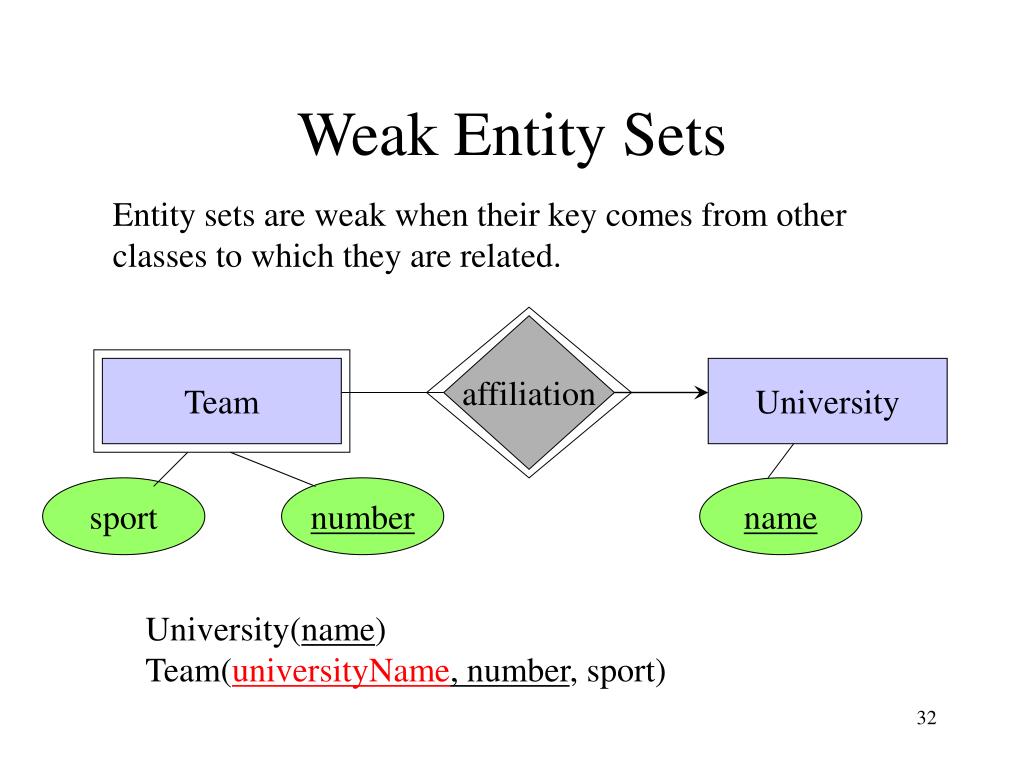 Weak Entity Sets

Entity sets are weak when their key comes from other classes to which they are related.

Team

affiliation

University

sport

number

name

University(name)
Team(universityName, number, sport)

32